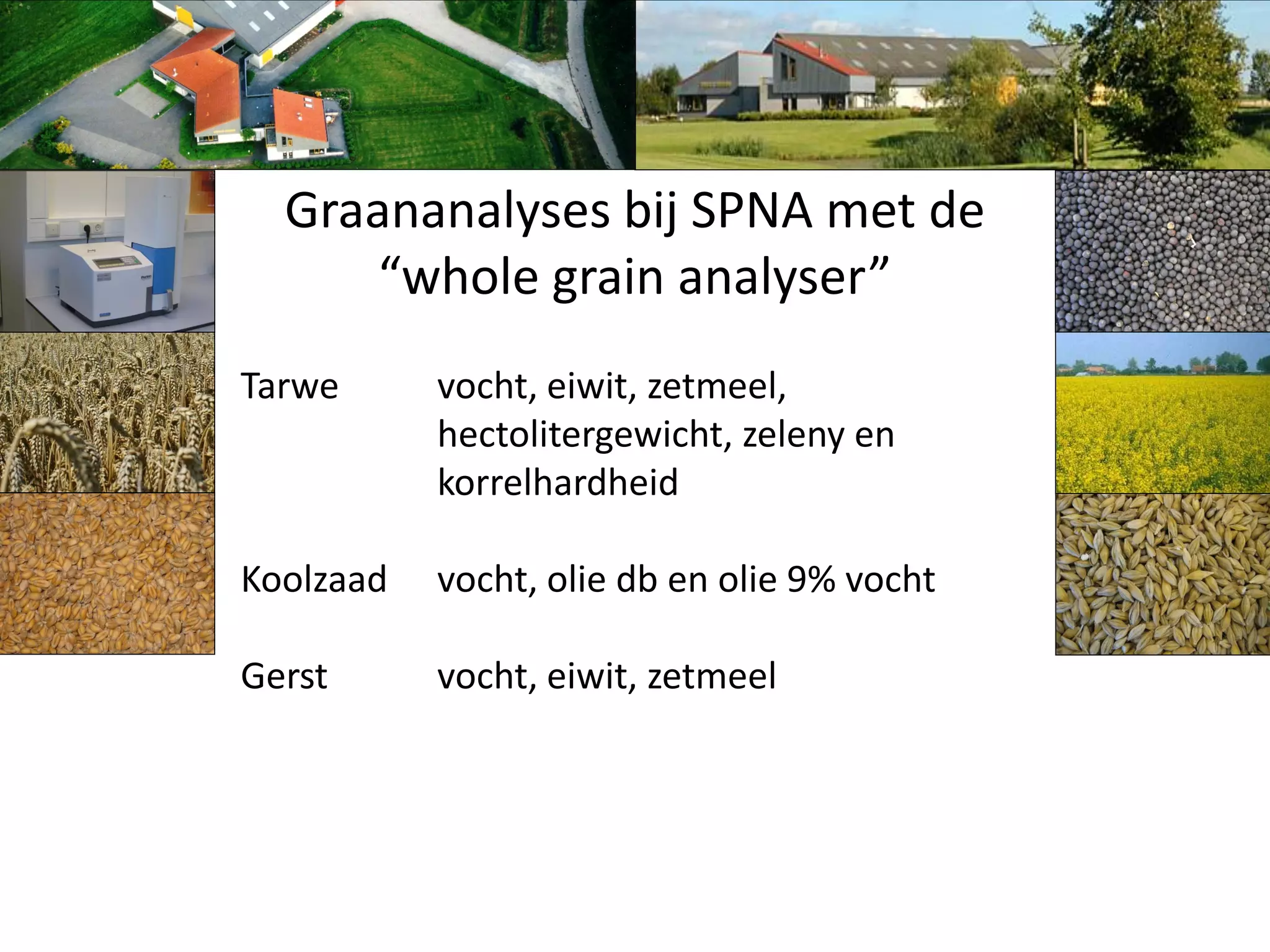 Graananalyses bij SPNA met de “whole grain analyser”

Tarwe vocht, eiwit, zetmeel, hectolitergewicht, zeleny en korrelhardheid

Koolzaad vocht, olie db en olie 9% vocht

Gerst vocht, eiwit, zetmeel